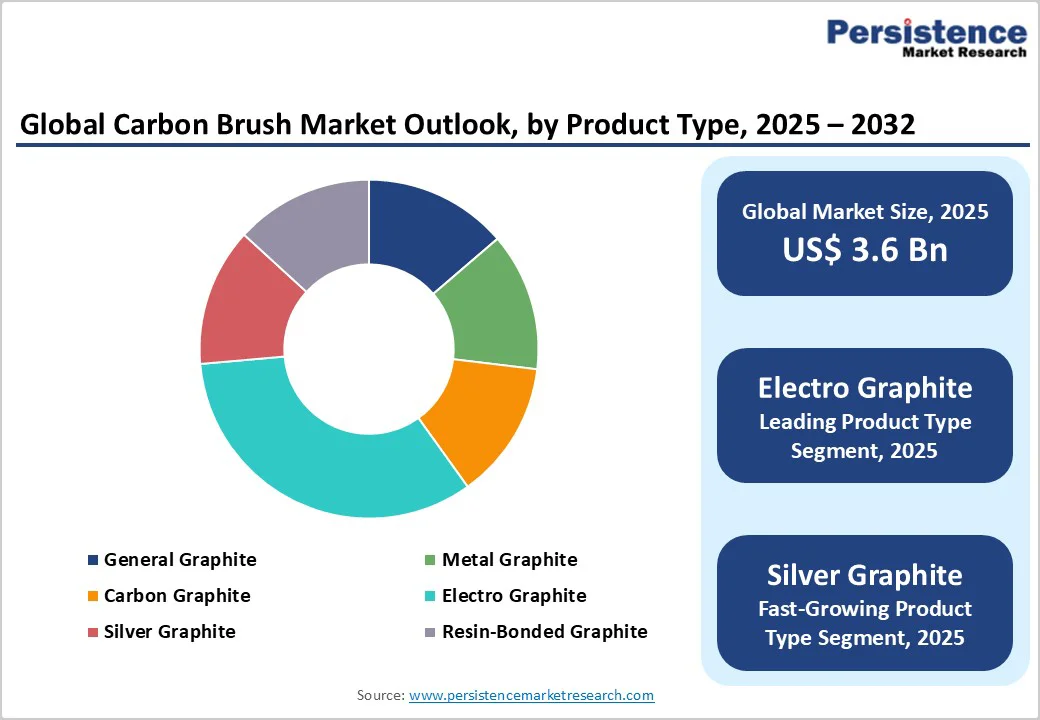 Persistence
Market Research

Global Carbon Brush Market Outlook, by Product Type, 2025 – 2032

General Graphite
Metal Graphite
Carbon Graphite
Electro Graphite
Silver Graphite
Resin-Bonded Graphite

Global Market Size, 2025
US$ 3.6 Bn

Electro Graphite
Leading Product Type Segment, 2025

Silver Graphite
Fast-Growing Product Type Segment, 2025

Source: www.persistencemarketresearch.com